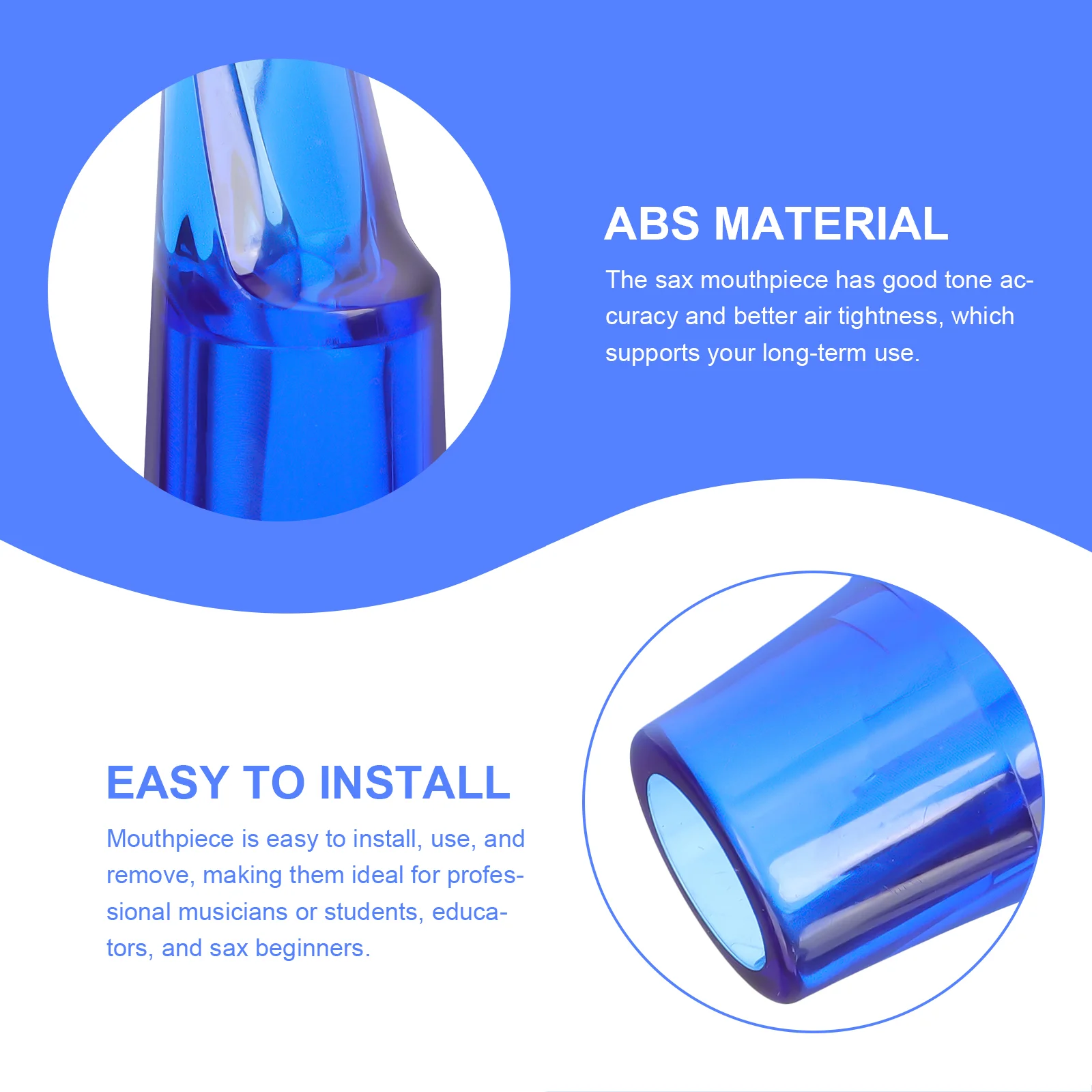 ABS MATERIAL

The sax mouthpiece has good tone accuracy and better air tightness, which supports your long-term use.

EASY TO INSTALL

Mouthpiece is easy to install, use, and remove, making them ideal for professional musicians or students, educators, and sax beginners.